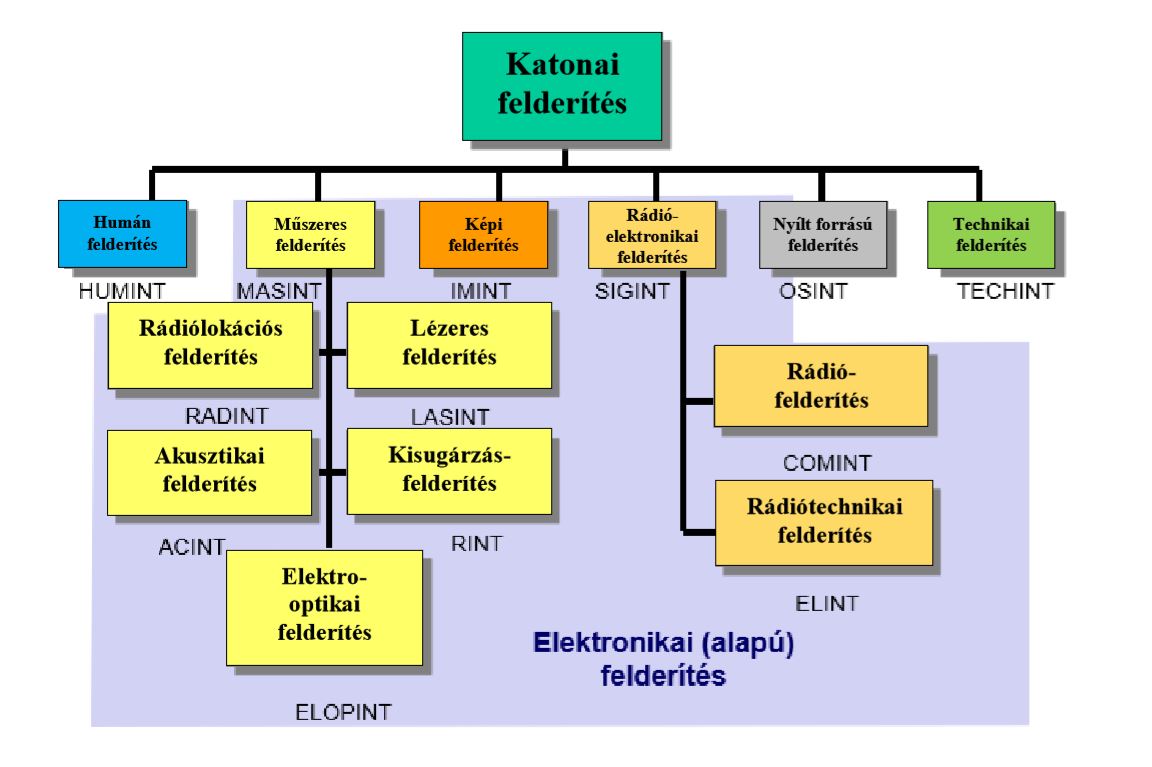 Katonai felderítés

Humán felderítés
HUMINT

Műszeres felderítés
MASINT

Képi felderítés
IMINT

Rádió-elektronikai felderítés
SIGINT

Nyílt forrású felderítés
OSINT

Technikai felderítés
TECHINT

Rádiólokációs felderítés
RADINT

Lézeres felderítés
LASINT

Akusztikai felderítés
ACINT

Kisugárzás-felderítés
RINT

Elektro-optikai felderítés
ELOPINT

Rádió-felderítés
COMINT

Rádiótechnikai felderítés
ELINT

Elektronikai (alapú) felderítés